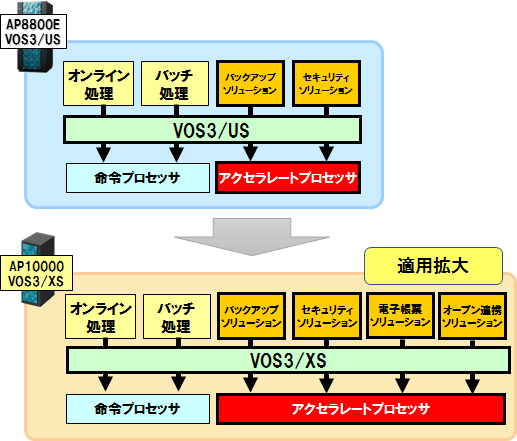 AP8800E
VOS3/US

オンライン処理

バッチ処理

バックアップソリューション

セキュリティソリューション

VOS3/US

命令プロセッサ

アクセラレートプロセッサ

AP10000
VOS3/XS

適用拡大

オンライン処理

バッチ処理

バックアップソリューション

セキュリティソリューション

電子帳票ソリューション

オープン連携ソリューション

VOS3/XS

命令プロセッサ

アクセラレートプロセッサ